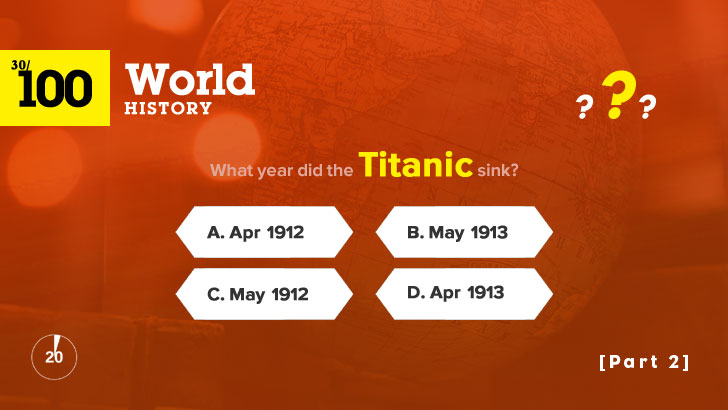 30/
100

World
HISTORY

? ? ?

What year did the Titanic sink?

A. Apr 1912

B. May 1913

C. May 1912

D. Apr 1913

20

[Part 2]